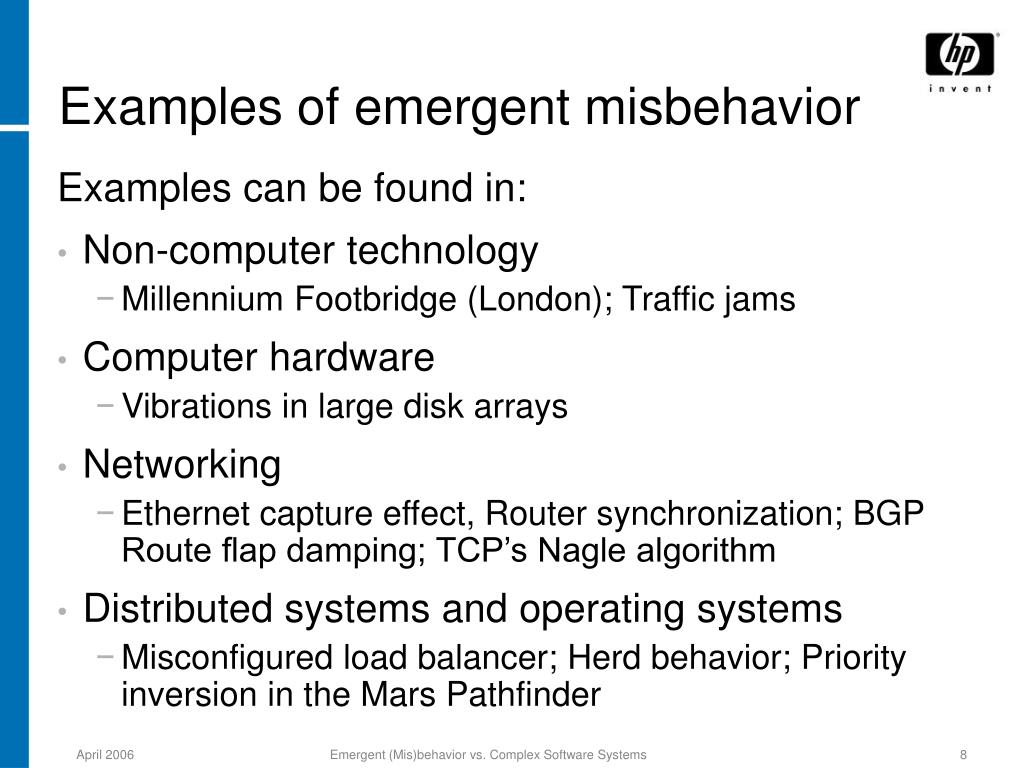 hp
invent

Examples of emergent misbehavior

Examples can be found in:

• Non-computer technology
− Millennium Footbridge (London); Traffic jams

• Computer hardware
− Vibrations in large disk arrays

• Networking
− Ethernet capture effect, Router synchronization; BGP Route flap damping; TCP's Nagle algorithm

• Distributed systems and operating systems
− Misconfigured load balancer; Herd behavior; Priority inversion in the Mars Pathfinder

April 2006 Emergent (Mis)behavior vs. Complex Software Systems 8